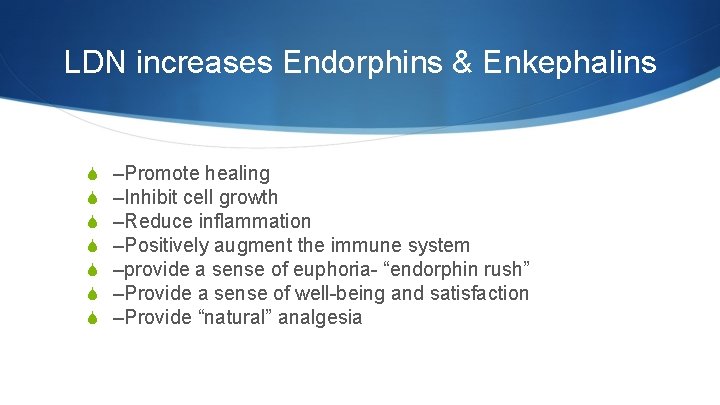 LDN increases Endorphins & Enkephalins

–Promote healing
–Inhibit cell growth
–Reduce inflammation
–Positively augment the immune system
–provide a sense of euphoria- “endorphin rush”
–Provide a sense of well-being and satisfaction
–Provide “natural” analgesia